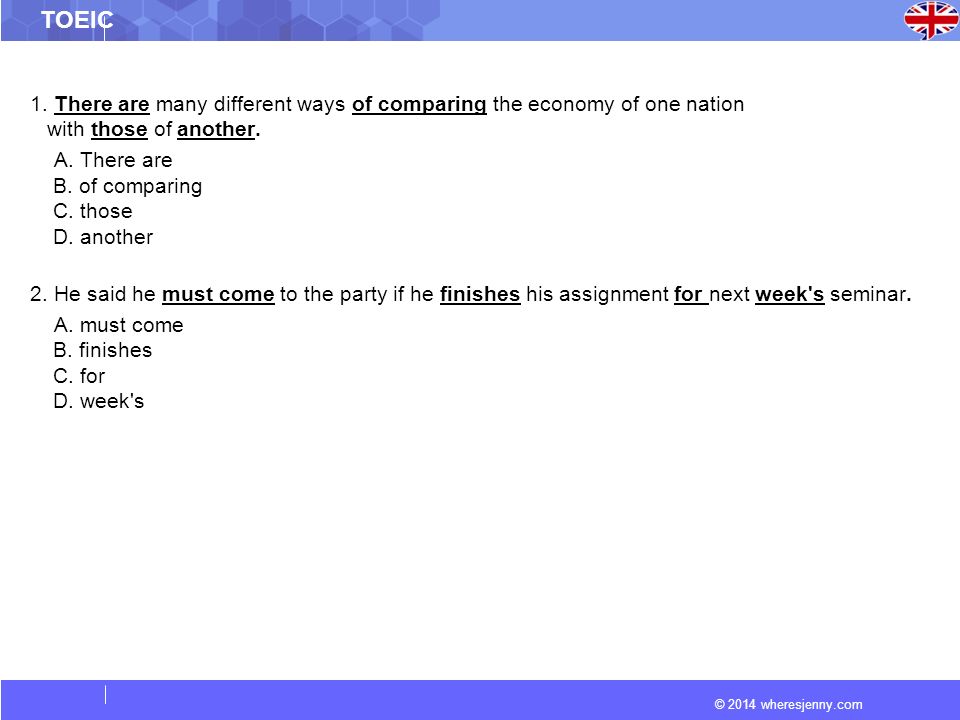 TOEIC

1. There are many different ways of comparing the economy of one nation with those of another.

A. There are
B. of comparing
C. those
D. another

2. He said he must come to the party if he finishes his assignment for next week's seminar.

A. must come
B. finishes
C. for
D. week's

© 2014 wheresjenny.com